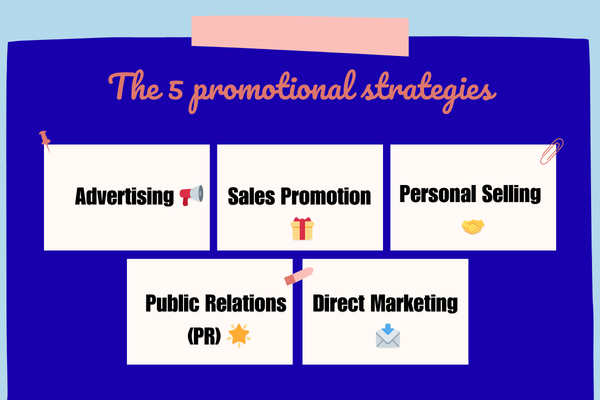 The 5 promotional strategies

Advertising

Sales Promotion

Personal Selling

Public Relations (PR)

Direct Marketing